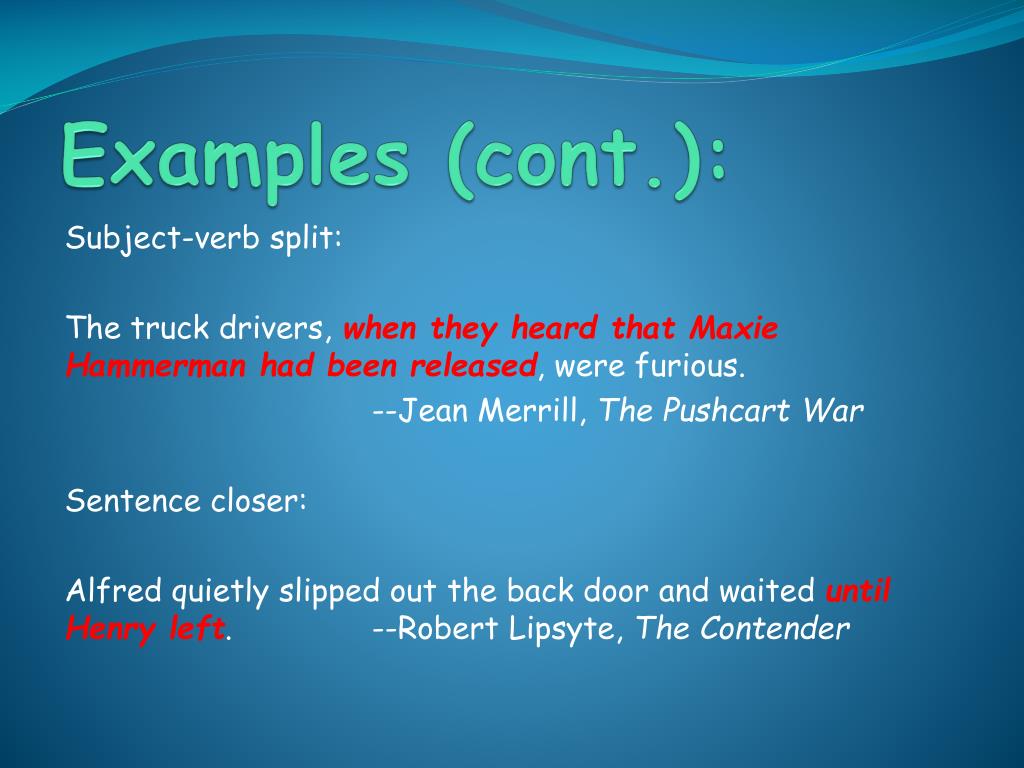 Examples (cont.):

Subject-verb split:

The truck drivers, when they heard that Maxie Hammerman had been released, were furious.
--Jean Merrill, The Pushcart War

Sentence closer:

Alfred quietly slipped out the back door and waited until Henry left. --Robert Lipsyte, The Contender